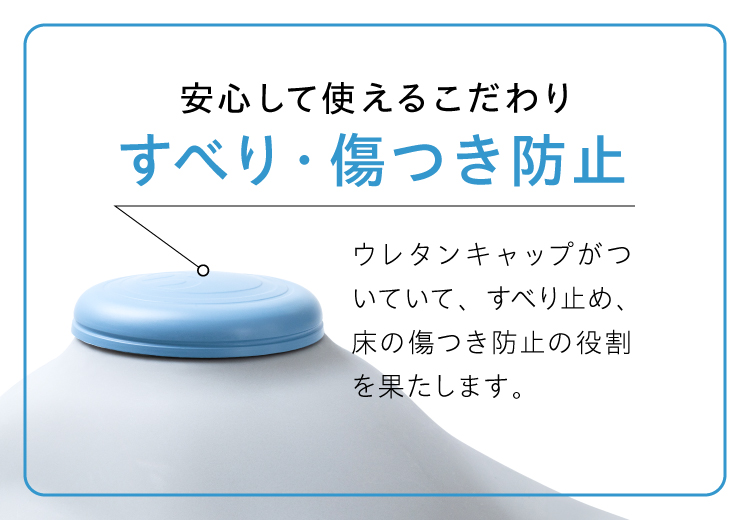 安心して使えるこだわり
すべり・傷つき防止

ウレタンキャップがついていて、すべり止め、床の傷つき防止の役割を果たします。